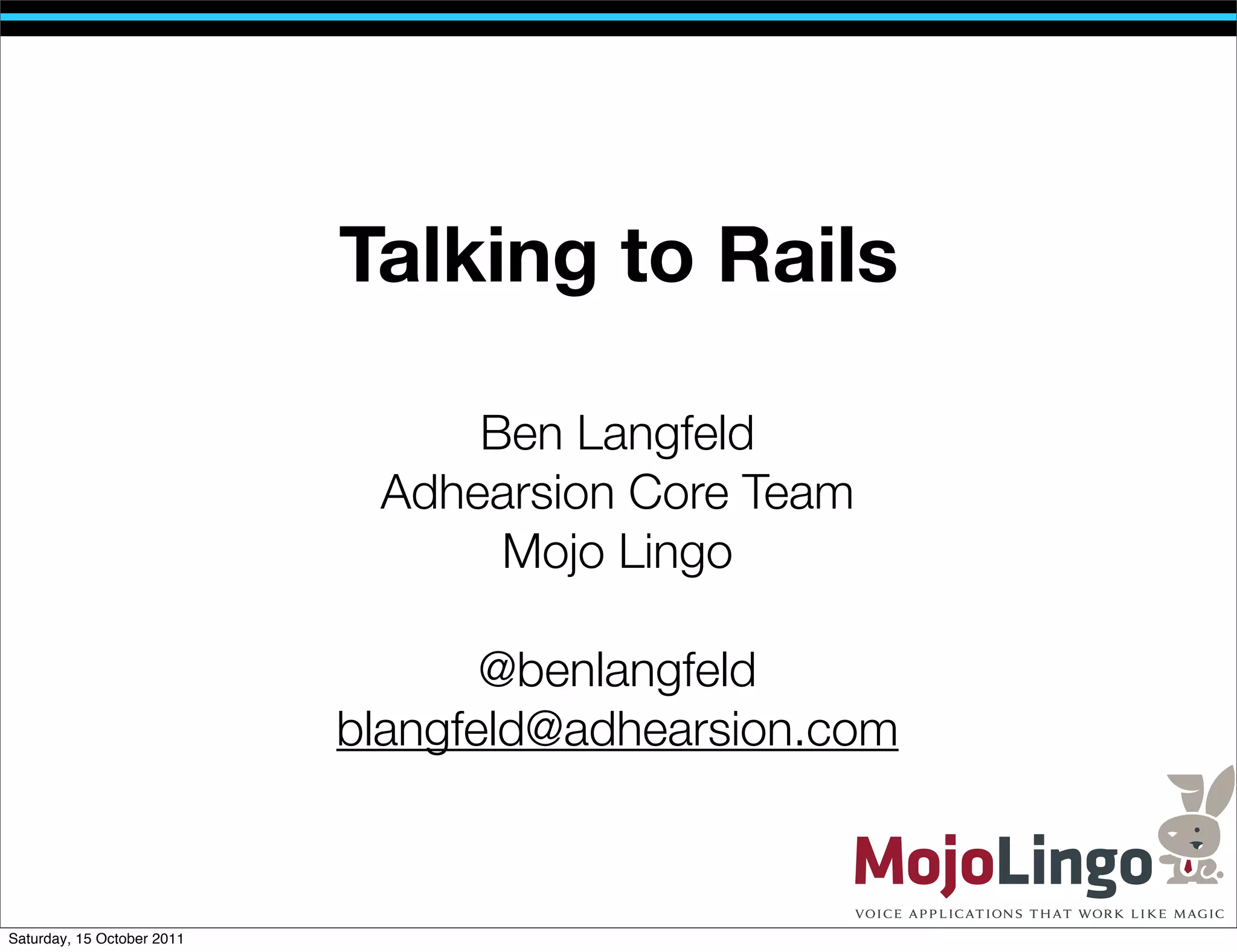 Talking to Rails

Ben Langfeld
Adhearsion Core Team
Mojo Lingo

@benlangfeld
blangfeld@adhearsion.com

MojoLingo
VOICE APPLICATIONS THAT WORK LIKE MAGIC

Saturday, 15 October 2011